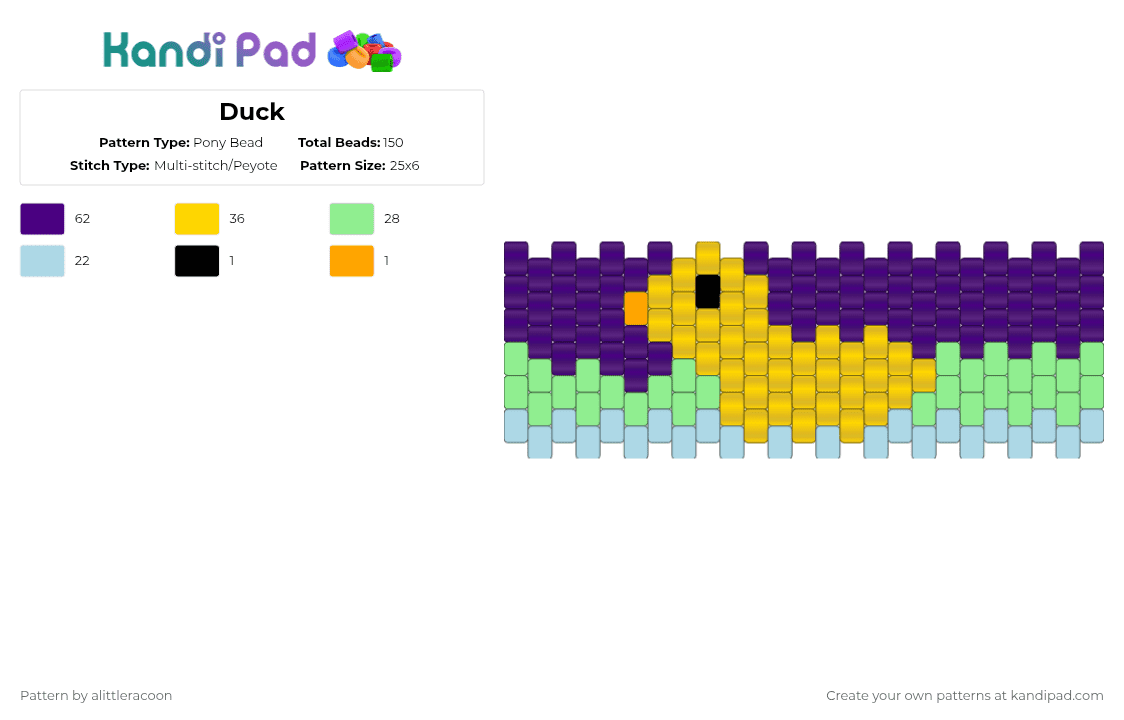 Kandi Pad

Duck

Pattern Type: Pony Bead
Total Beads: 150
Stitch Type: Multi-stitch/Peyote
Pattern Size: 25x6

62
36
28
22
1
1

Pattern by alittleracoon

Create your own patterns at kandipad.com